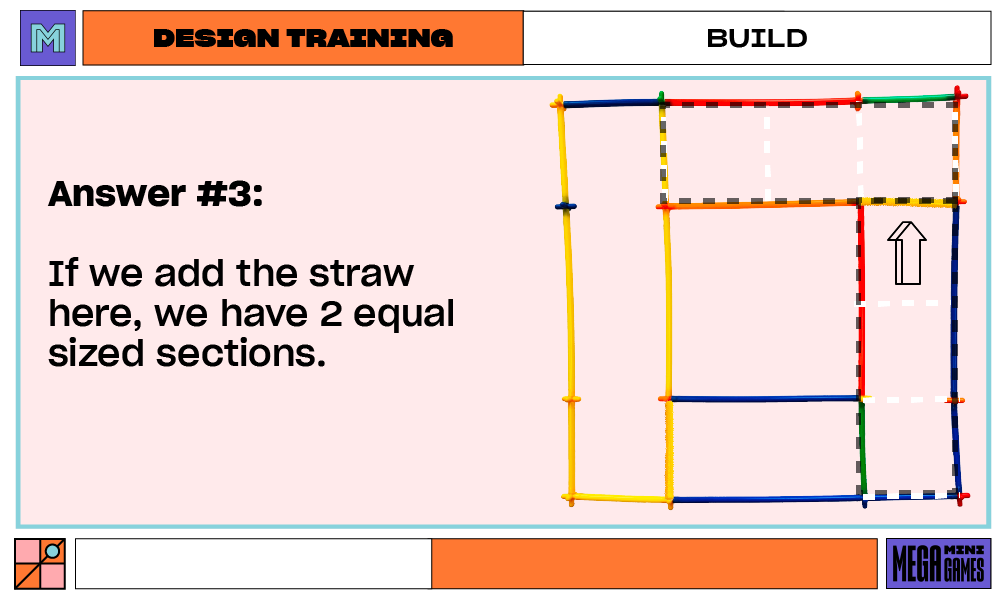 M

DESIGN TRAINING

BUILD

Answer #3:

If we add the straw here, we have 2 equal sized sections.

MEGA MINI GAMES